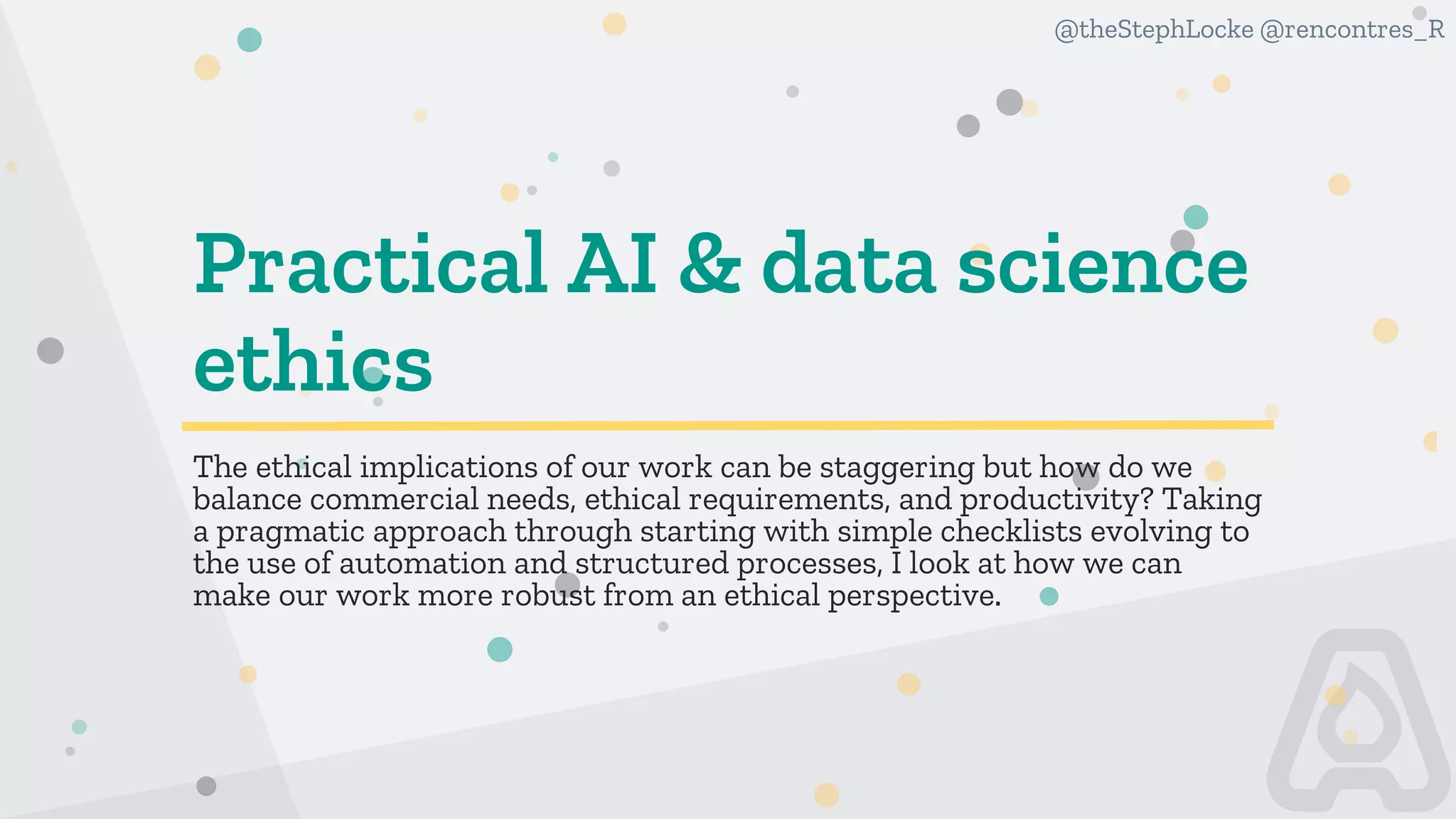 @theStephLocke @rencontres_R

Practical AI & data science ethics

The ethical implications of our work can be staggering but how do we balance commercial needs, ethical requirements, and productivity? Taking a pragmatic approach through starting with simple checklists evolving to the use of automation and structured processes, I look at how we can make our work more robust from an ethical perspective.